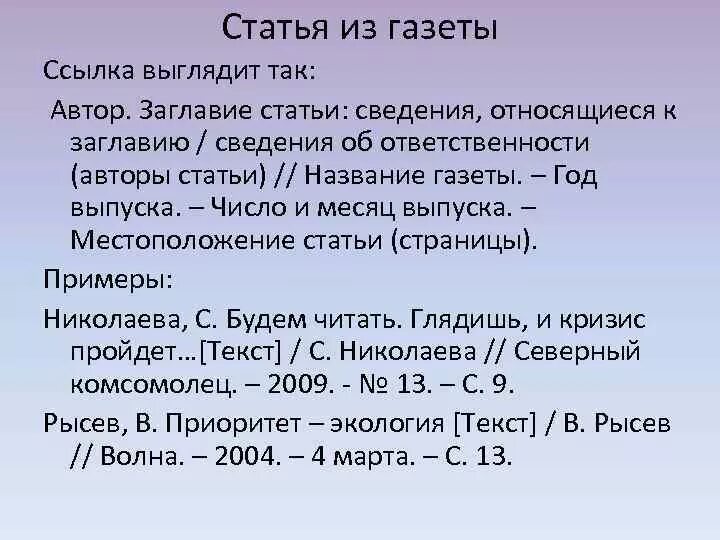 Статья из газеты

Ссылка выглядит так:

Автор. Заглавие статьи: сведения, относящиеся к заглавию / сведения об ответственности (авторы статьи) // Название газеты. – Год выпуска. – Число и месяц выпуска. – Местоположение статьи (страницы).

Примеры:

Николаева, С. Будем читать. Глядишь, и кризис пройдет…[Текст] / С. Николаева // Северный комсомолец. – 2009. - № 13. – С. 9.

Рысев, В. Приоритет – экология [Текст] / В. Рысев // Волна. – 2004. – 4 марта. – С. 13.